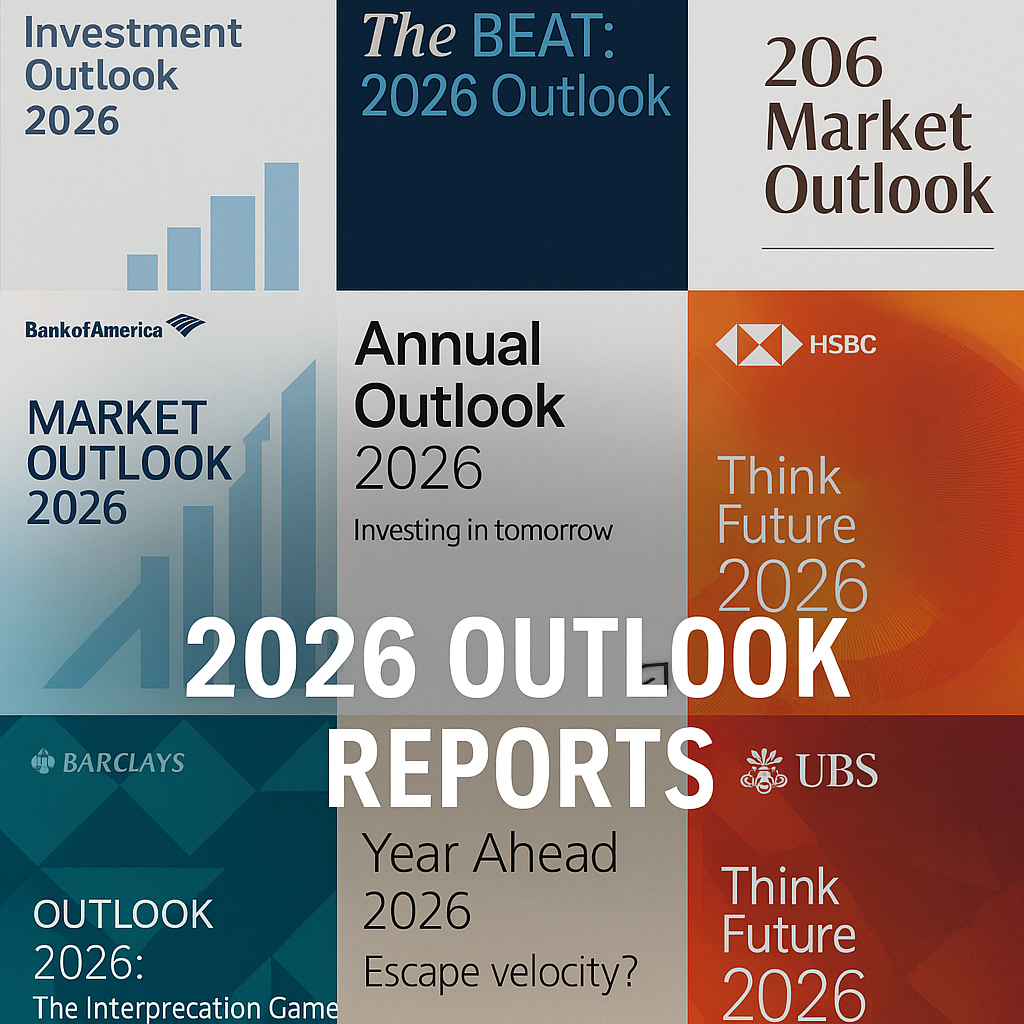 Investment Outlook 2026

The BEAT: 2026 Outlook

206 Market Outlook

BankofAmerica

MARKET OUTLOOK 2026

Annual Outlook 2026

Investing in tomorrow

HSBC

Think Future 2026

2026 OUTLOOK REPORTS

BARCLAYS

OUTLOOK 2026: The Interprecation Game

Year Ahead 2026

Escape velocity?

UBS

Think Future 2026